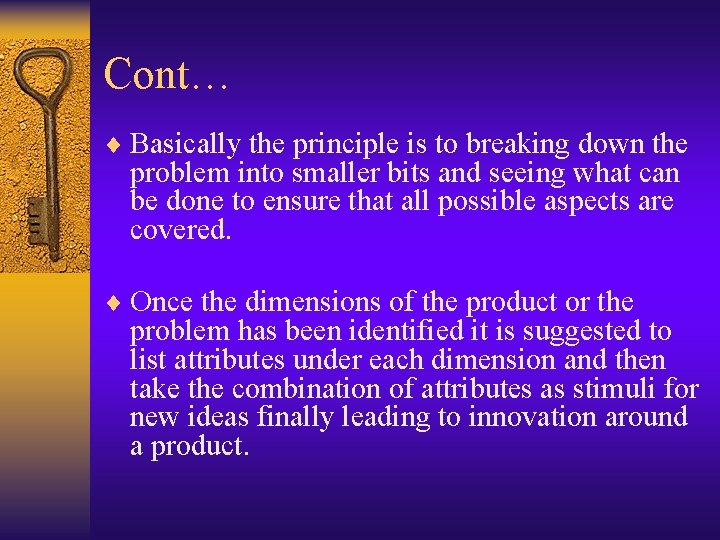 Cont…

♦ Basically the principle is to breaking down the problem into smaller bits and seeing what can be done to ensure that all possible aspects are covered.

♦ Once the dimensions of the product or the problem has been identified it is suggested to list attributes under each dimension and then take the combination of attributes as stimuli for new ideas finally leading to innovation around a product.